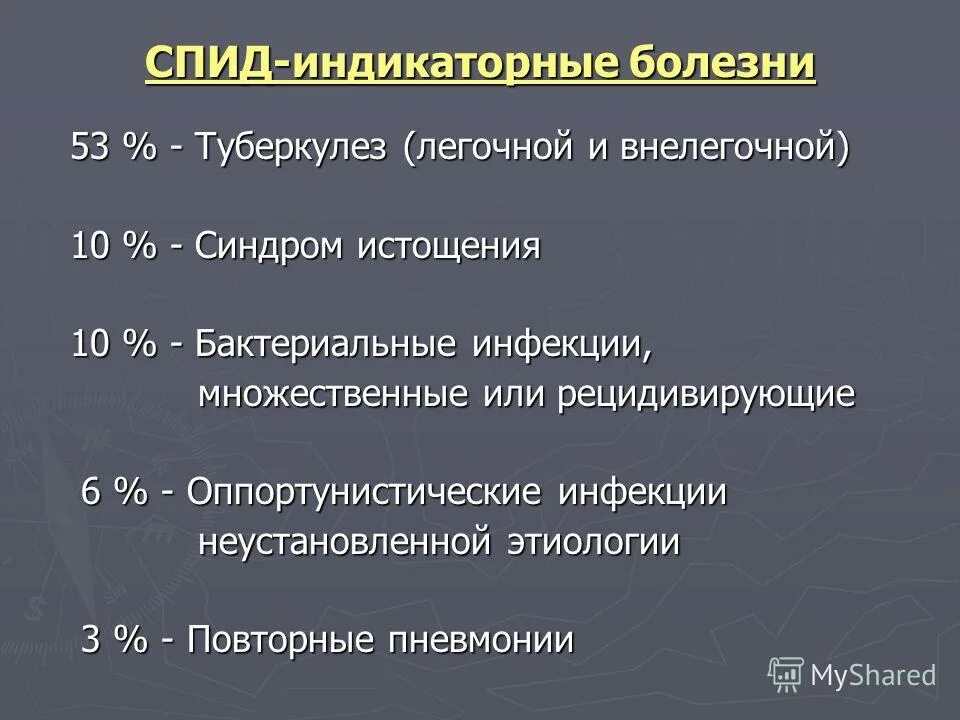 СПИД-индикаторные болезни

53 % - Туберкулез (легочной и внелегочной)

10 % - Синдром истощения

10 % - Бактериальные инфекции, множественные или рецидивирующие

6 % - Оппортунистические инфекции неустановленной этиологии

3 % - Повторные пневмонии

MyShared